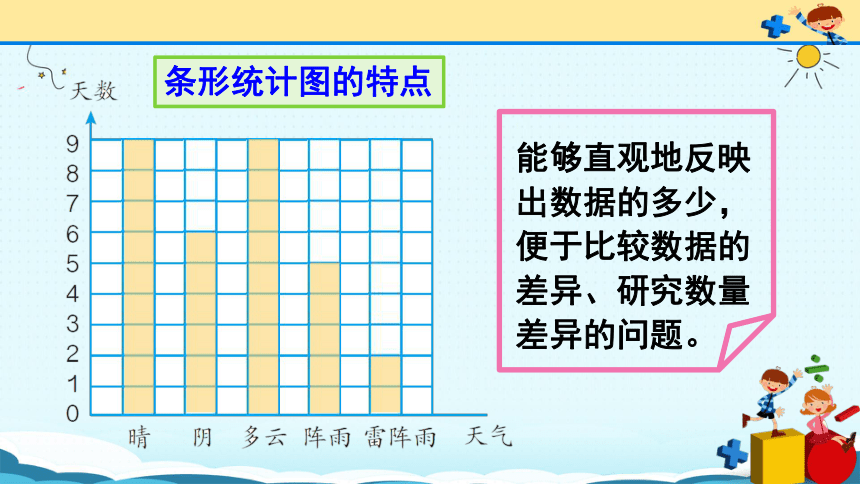 条形统计图的特点

天数

9
8
7
6
5
4
3
2
1
0

晴 阴 多云 阵雨 雷阵雨 天气

能够直观地反映出数据的多少，便于比较数据的差异、研究数量差异的问题。